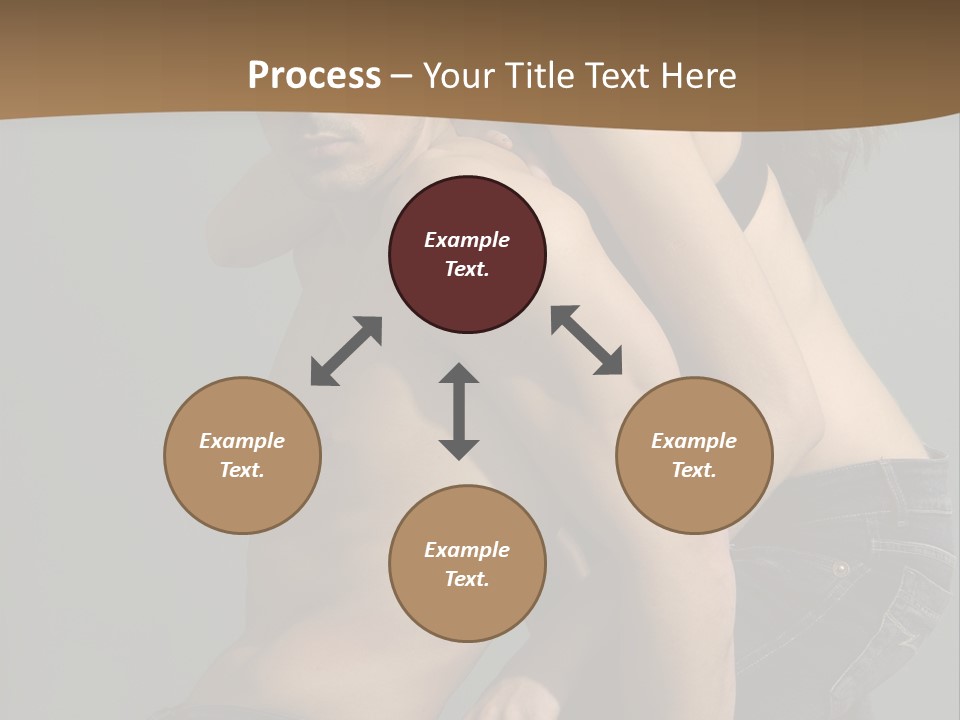 Process – Your Title Text Here

Example Text.

Example Text.

Example Text.

Example Text.